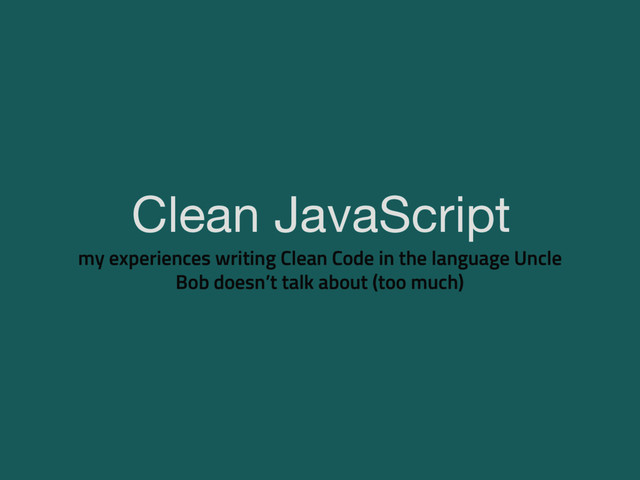 Clean JavaScript

my experiences writing Clean Code in the language Uncle Bob doesn’t talk about (too much)